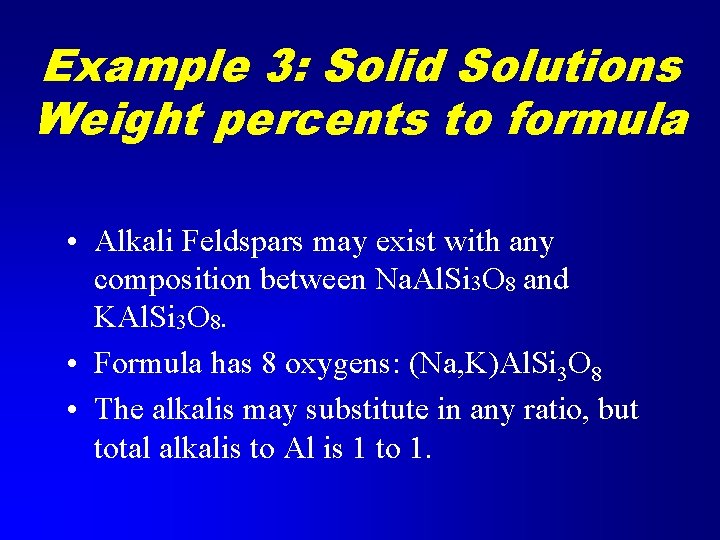 Example 3: Solid Solutions
Weight percents to formula

• Alkali Feldspars may exist with any composition between $NaAlSi_3O_8$ and $KAlSi_3O_8$.
• Formula has 8 oxygens: $(Na,K)AlSi_3O_8$
• The alkalis may substitute in any ratio, but total alkalis to Al is 1 to 1.